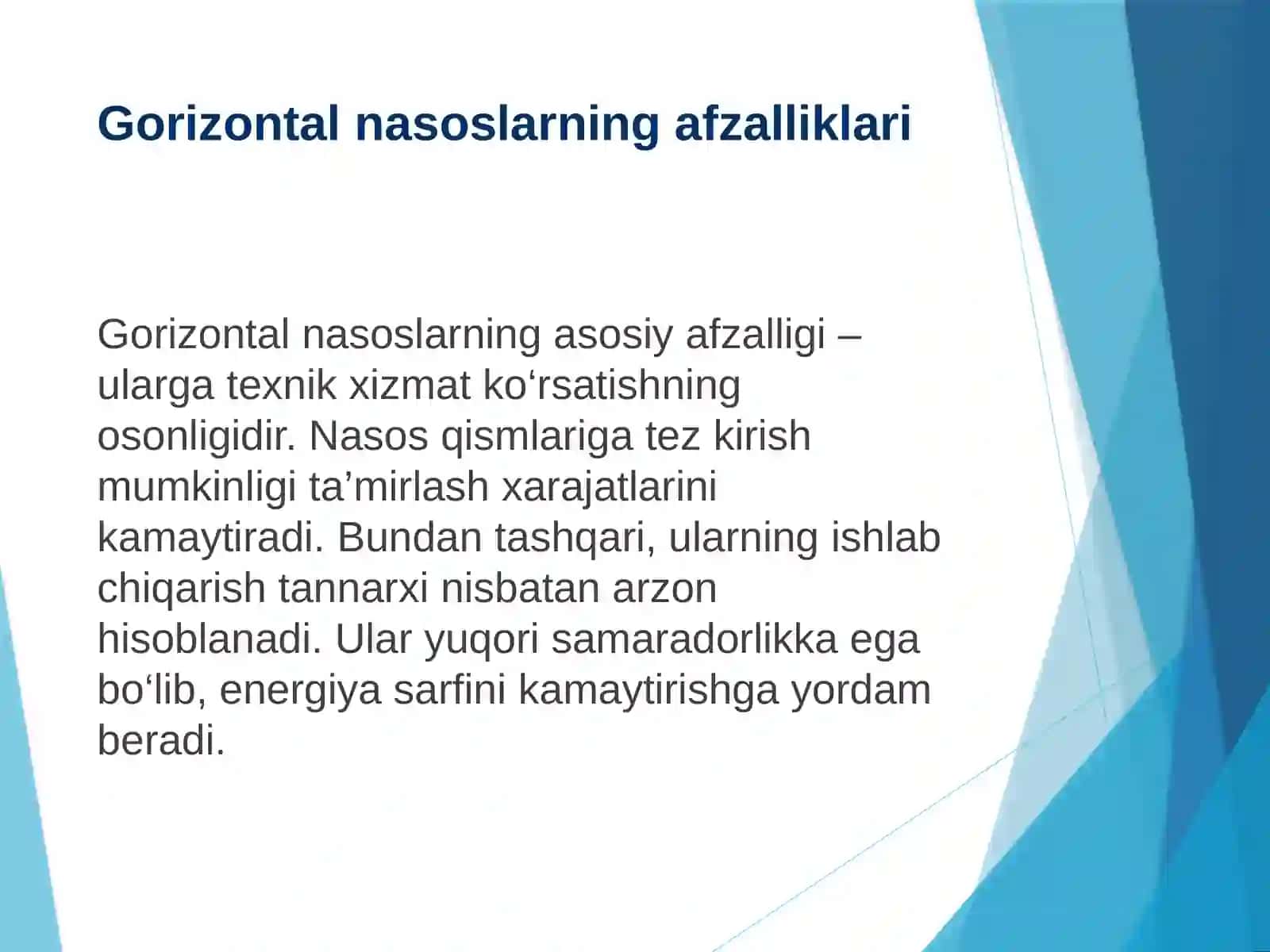 Gorizontal nasoslarning afzalliklari

Gorizontal nasoslarning asosiy afzalligi – ularga texnik xizmat ko‘rsatishning osonligidir. Nasos qismlariga tez kirish mumkinligi ta’mirlash xarajatlarini kamaytiradi. Bundan tashqari, ularning ishlab chiqarish tannarxi nisbatan arzon hisoblanadi. Ular yuqori samaradorlikka ega bo‘lib, energiya sarfini kamaytirishga yordam beradi.